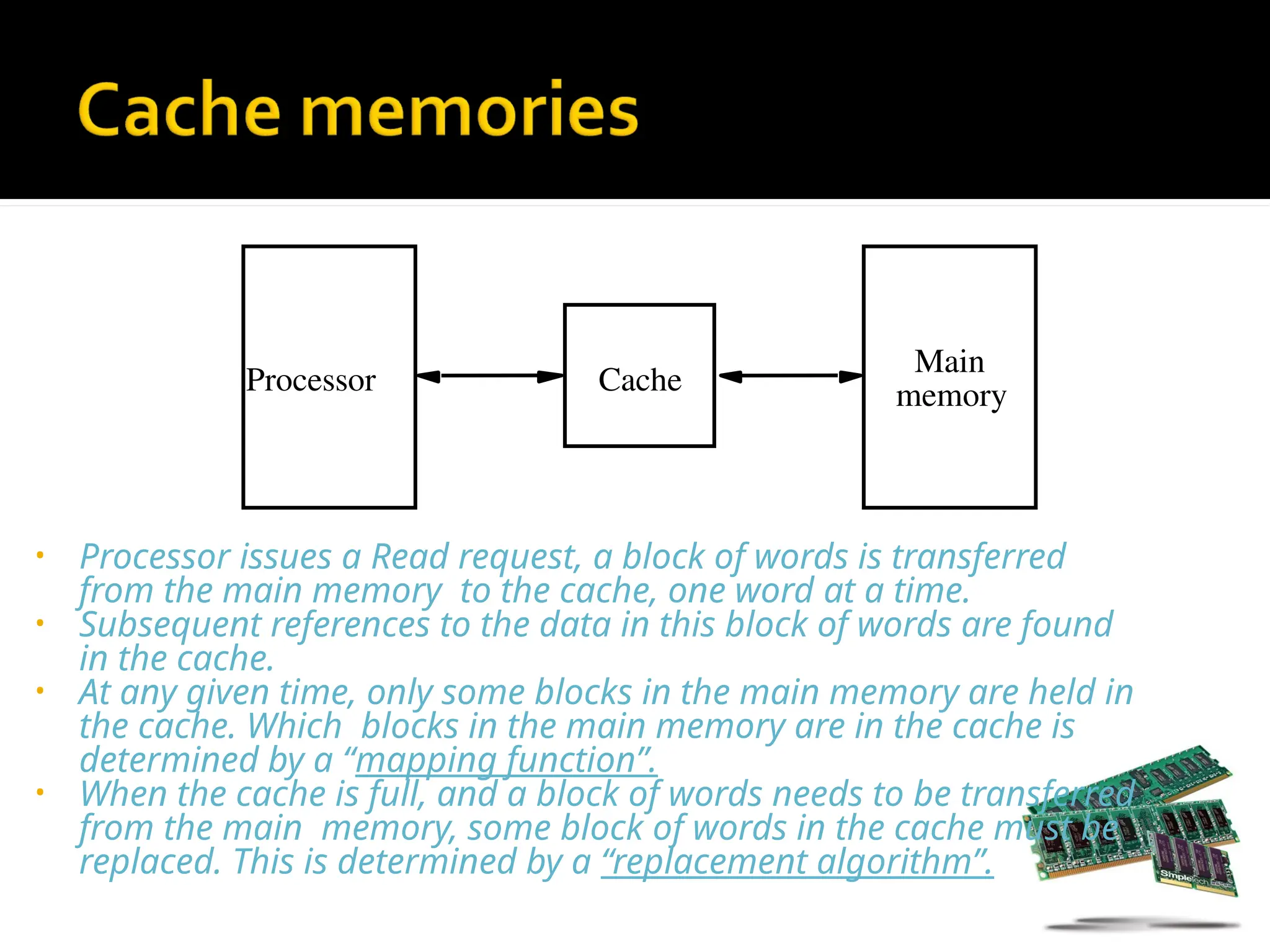 Cache memories

Processor

Cache

Main memory

• Processor issues a Read request, a block of words is transferred from the main memory to the cache, one word at a time.
• Subsequent references to the data in this block of words are found in the cache.
• At any given time, only some blocks in the main memory are held in the cache. Which blocks in the main memory are in the cache is determined by a “mapping function”.
• When the cache is full, and a block of words needs to be transferred from the main memory, some block of words in the cache must be replaced. This is determined by a “replacement algorithm”.

SimpleTech